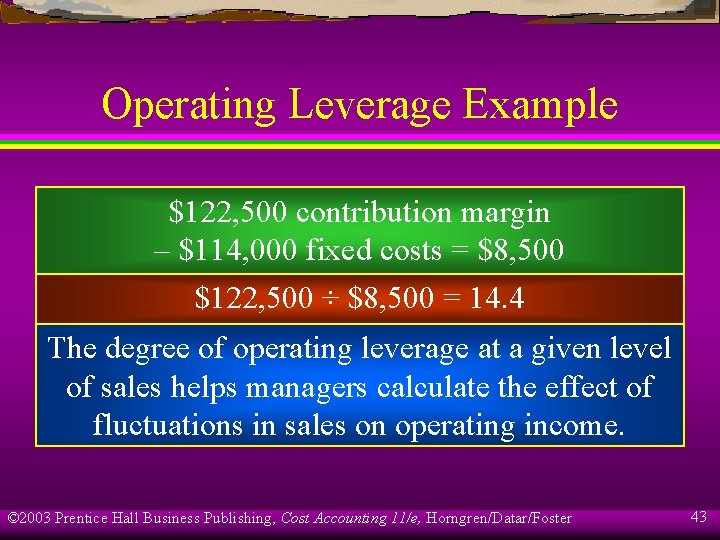 Operating Leverage Example

\$122,500 contribution margin – \$114,000 fixed costs = \$8,500

\$122,500 ÷ \$8,500 = 14.4

The degree of operating leverage at a given level of sales helps managers calculate the effect of fluctuations in sales on operating income.

©2003 Prentice Hall Business Publishing, Cost Accounting 11/e, Horngren/Datar/Foster

43